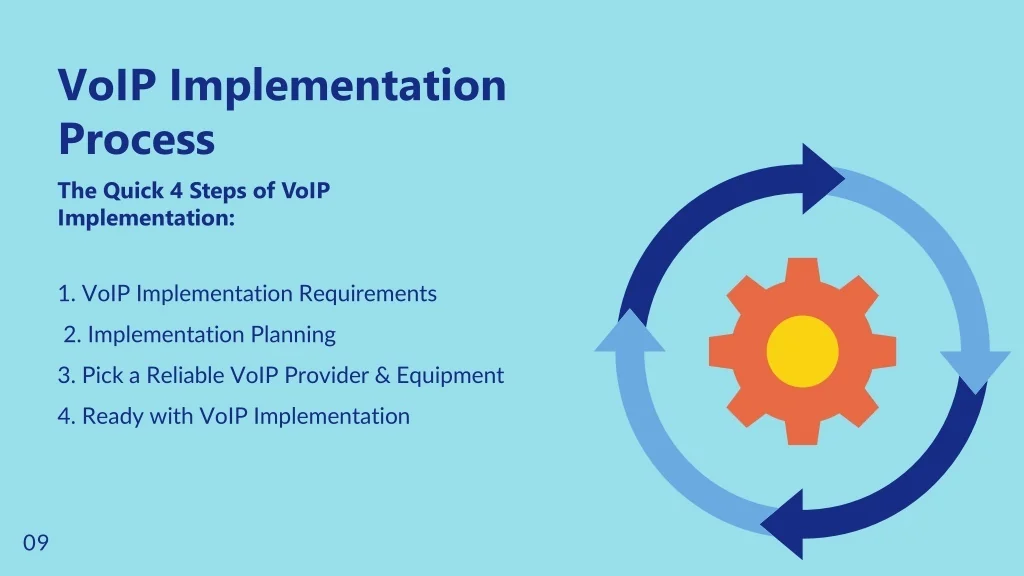 VoIP Implementation Process

The Quick 4 Steps of VoIP Implementation:

1. VoIP Implementation Requirements
2. Implementation Planning
3. Pick a Reliable VoIP Provider & Equipment
4. Ready with VoIP Implementation

09